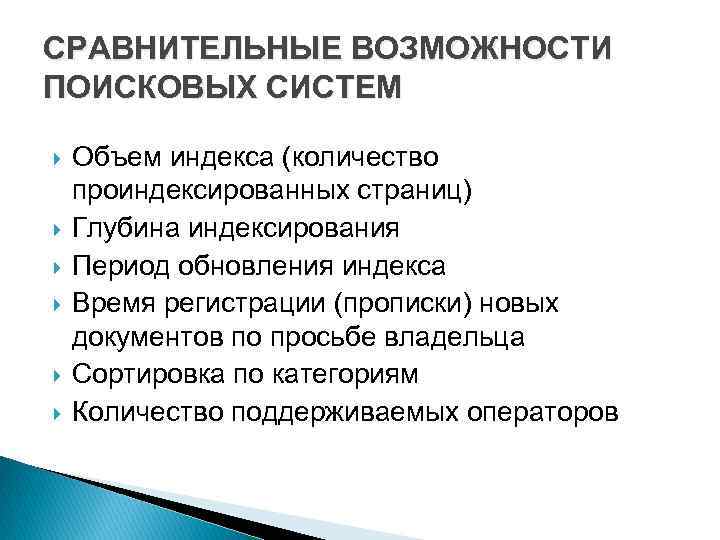 СРАВНИТЕЛЬНЫЕ ВОЗМОЖНОСТИ ПОИСКОВЫХ СИСТЕМ

Объем индекса (количество проиндексированных страниц)
Глубина индексирования
Период обновления индекса
Время регистрации (прописки) новых документов по просьбе владельца
Сортировка по категориям
Количество поддерживаемых операторов